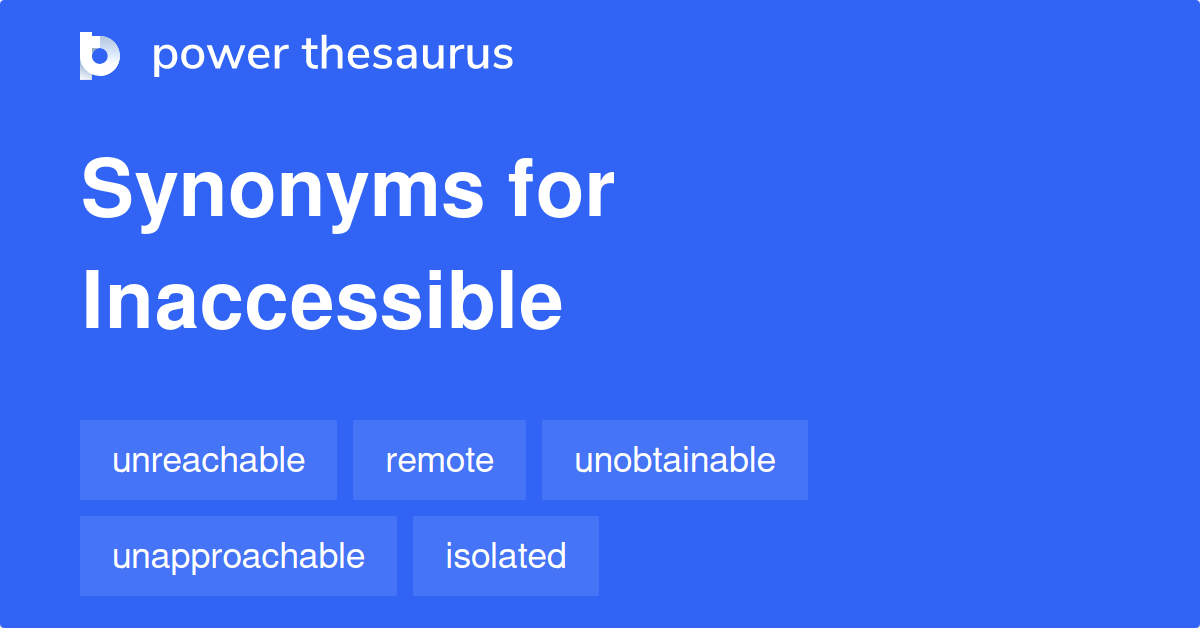 power thesaurus

Synonyms for Inaccessible

unreachable remote unobtainable

unapproachable isolated